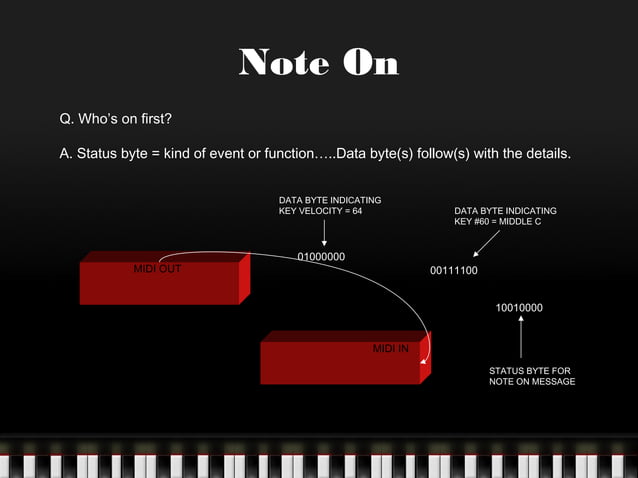 Note On

Q. Who's on first?

A. Status byte = kind of event or function…..Data byte(s) follow(s) with the details.

DATA BYTE INDICATING KEY VELOCITY = 64

DATA BYTE INDICATING KEY #60 = MIDDLE C

MIDI OUT

01000000

00111100

10010000

MIDI IN

STATUS BYTE FOR NOTE ON MESSAGE